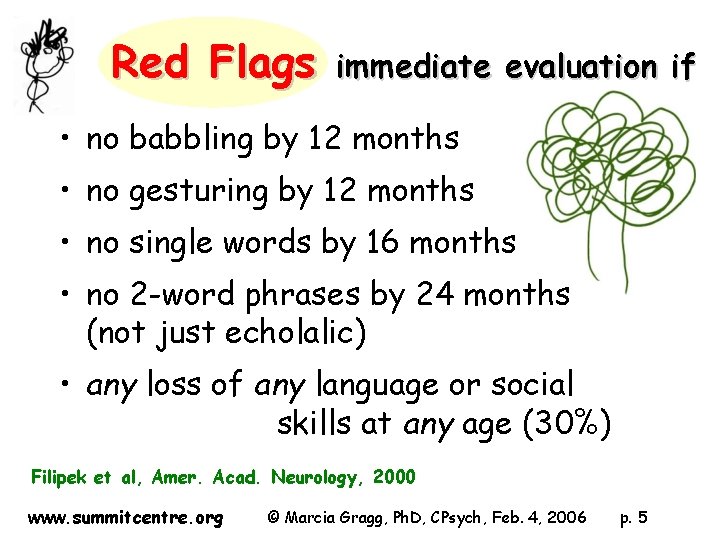 Red Flags immediate evaluation if

• no babbling by 12 months
• no gesturing by 12 months
• no single words by 16 months
• no 2-word phrases by 24 months (not just echolalic)
• any loss of any language or social skills at any age (30%)

Filipek et al, Amer. Acad. Neurology, 2000

www.summitcentre.org © Marcia Gragg, PhD, CPsych, Feb. 4, 2006 p. 5